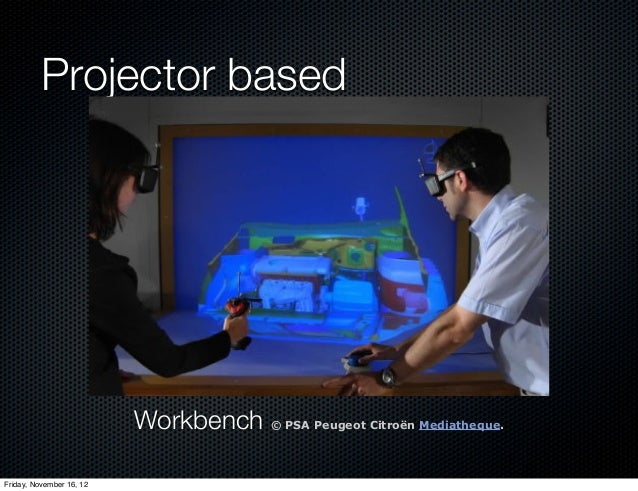 Projector based

Workbench © PSA Peugeot Citroën Mediatheque.

Friday, November 16, 12